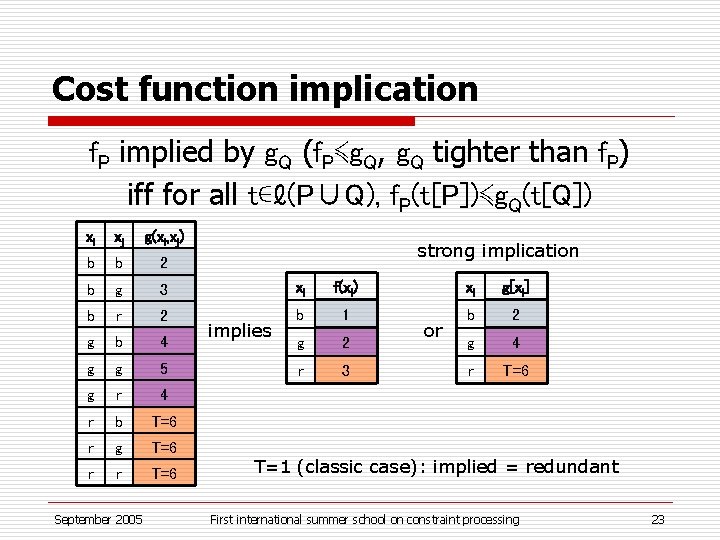 Cost function implication

$f_P$ implied by $g_Q$ ($f_P \leqslant g_Q$, $g_Q$ tighter than $f_P$)
iff for all $t \in \ell(P \cup Q)$, $f_P(t[P]) \leqslant g_Q(t[Q])$

| $x_i$ | $x_j$ | $g(x_i,x_j)$ |
|---|---|---|
| b | b | 2 |
| b | g | 3 |
| b | r | 2 |
| g | b | 4 |
| g | g | 5 |
| g | r | 4 |
| r | b | T=6 |
| r | g | T=6 |
| r | r | T=6 |

implies

| $x_i$ | $f(x_i)$ |
|---|---|
| b | 1 |
| g | 2 |
| r | 3 |

or

strong implication

| $x_i$ | $g[x_i]$ |
|---|---|
| b | 2 |
| g | 4 |
| r | T=6 |

T=1 (classic case): implied = redundant

September 2005 First international summer school on constraint processing 23